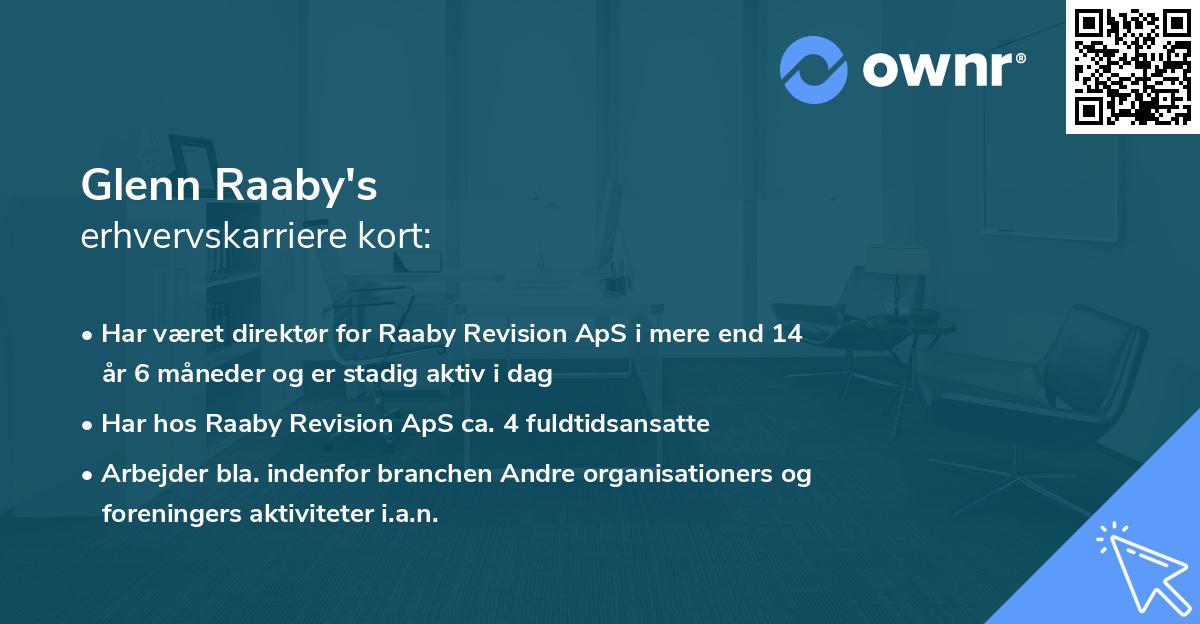 ownr®

Glenn Raaby's
erhvervskarriere kort:

• Har været direktør for Raaby Revision ApS i mere end 14 år 6 måneder og er stadig aktiv i dag
• Har hos Raaby Revision ApS ca. 4 fuldtidsansatte
• Arbejder bla. indenfor branchen Andre organisationers og foreningers aktiviteter i.a.n.